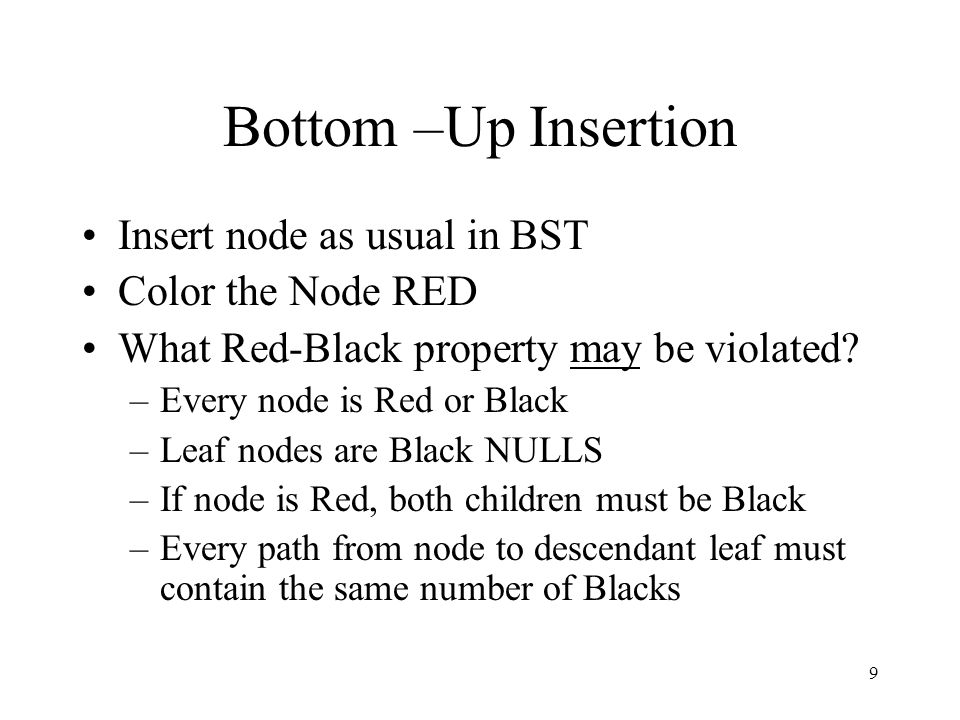 Bottom –Up Insertion

• Insert node as usual in BST
• Color the Node RED
• What Red-Black property may be violated?
– Every node is Red or Black
– Leaf nodes are Black NULLS
– If node is Red, both children must be Black
– Every path from node to descendant leaf must contain the same number of Blacks

9